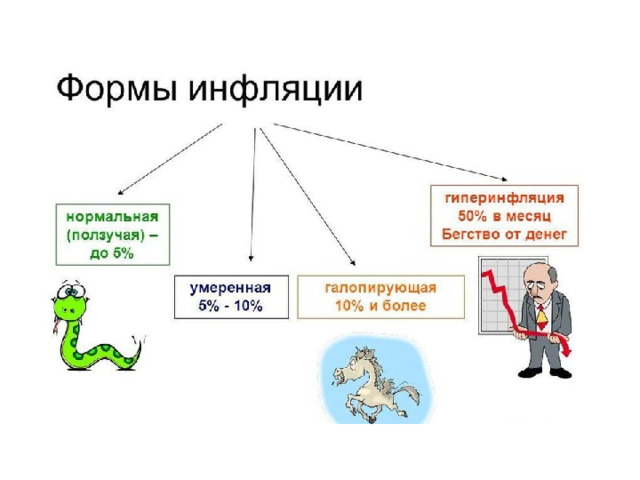 Формы инфляции

нормальная (ползучая) – до 5%

умеренная 5% - 10%

галопирующая 10% и более

гиперинфляция 50% в месяц Бегство от денег